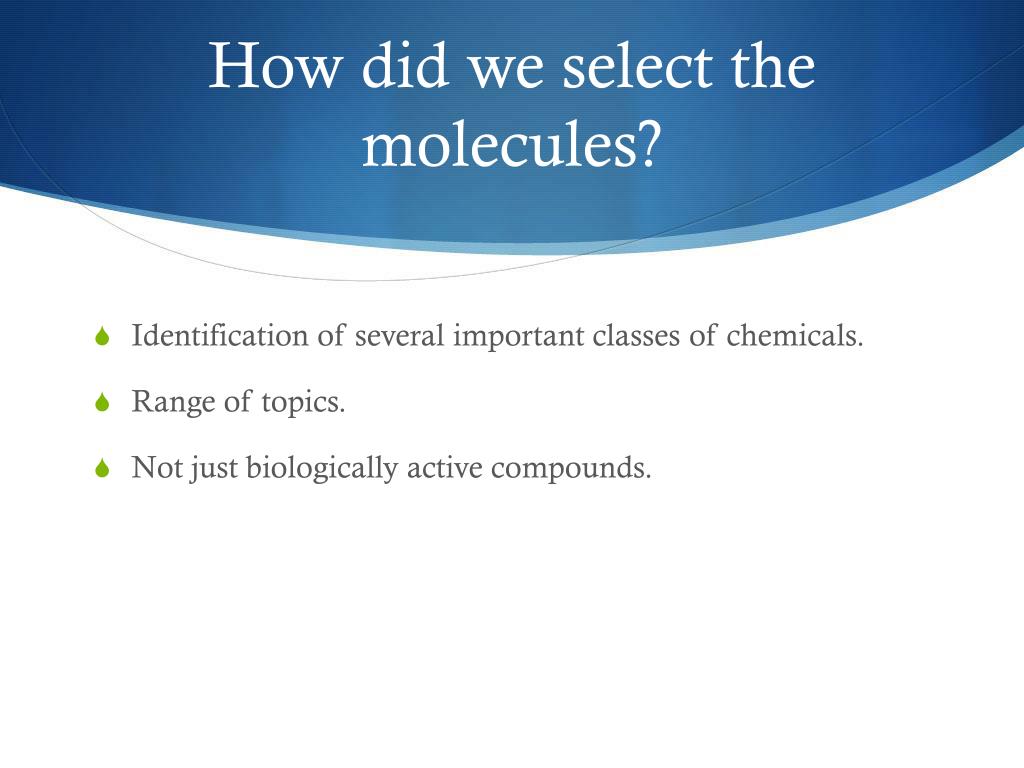 How did we select the molecules?

Identification of several important classes of chemicals.

Range of topics.

Not just biologically active compounds.